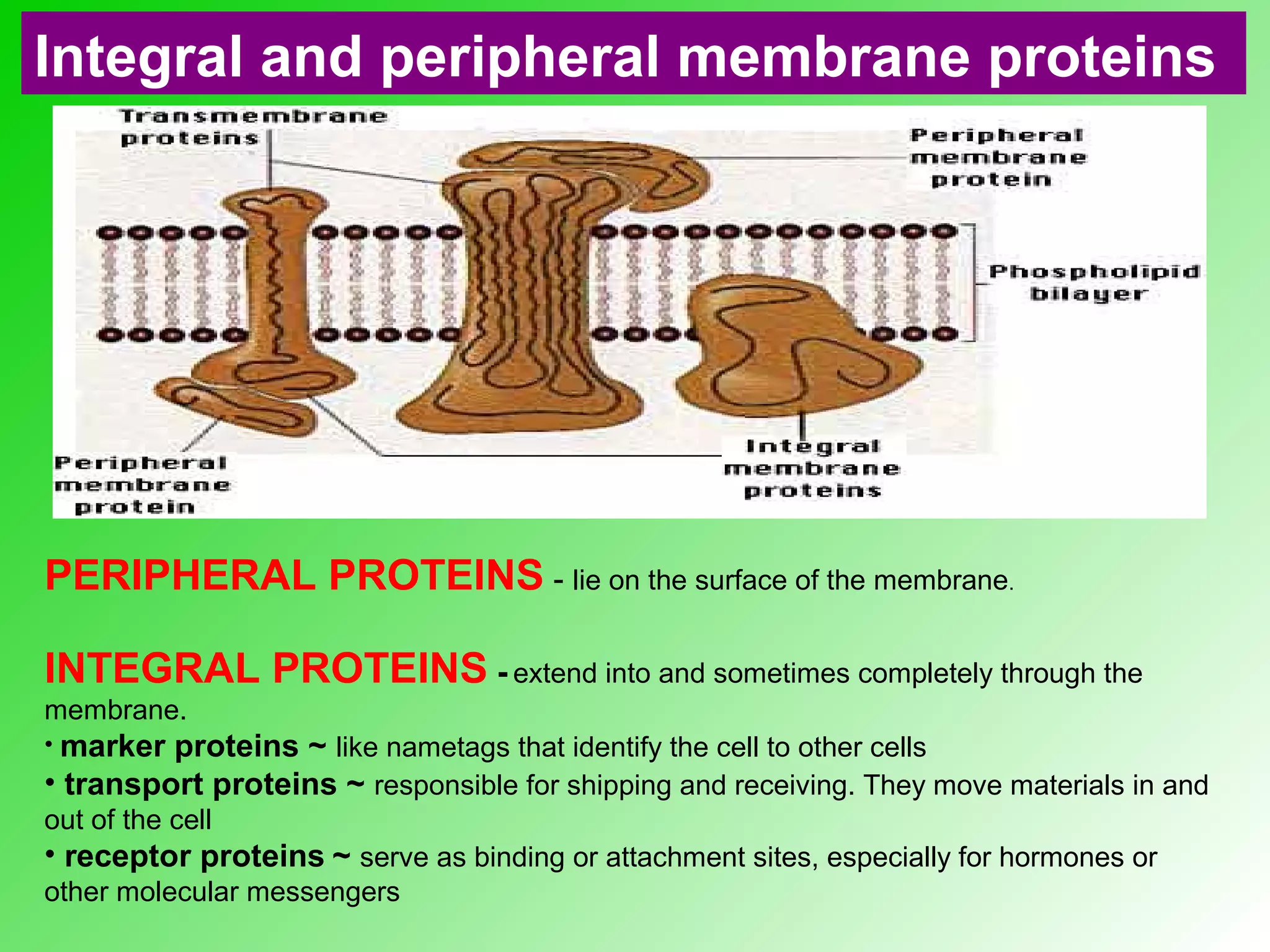 Integral and peripheral membrane proteins

Transmembrane proteins

Peripheral membrane protein

Phospholipid bilayer

Peripheral membrane protein

Integral membrane proteins

PERIPHERAL PROTEINS - lie on the surface of the membrane.

INTEGRAL PROTEINS - extend into and sometimes completely through the membrane.
• marker proteins ~ like nametags that identify the cell to other cells
• transport proteins ~ responsible for shipping and receiving. They move materials in and out of the cell
• receptor proteins ~ serve as binding or attachment sites, especially for hormones or other molecular messengers